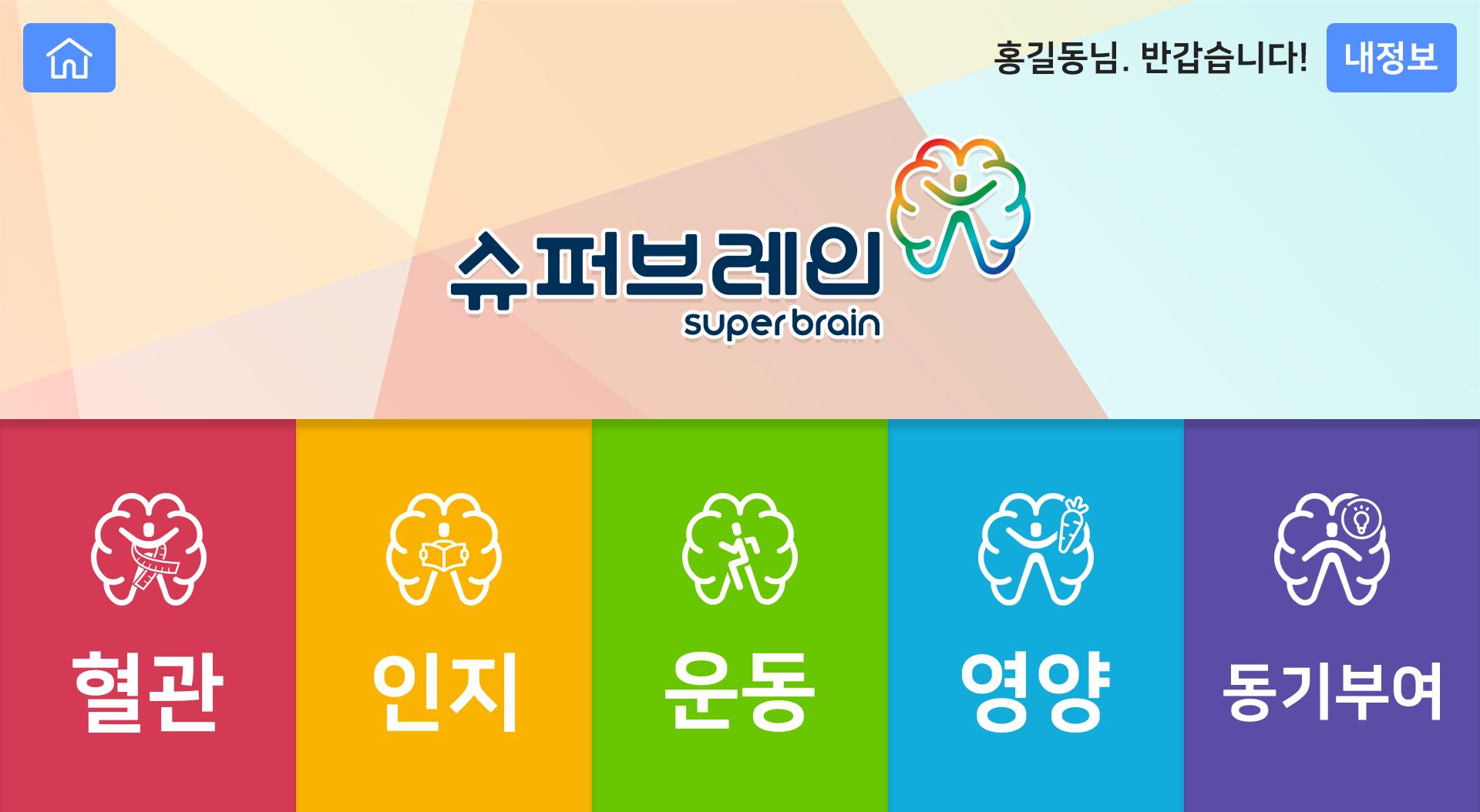 홍길동님. 반갑습니다! 내정보

슈퍼브레인
super brain

혈관

인지

운동

영양

동기부여